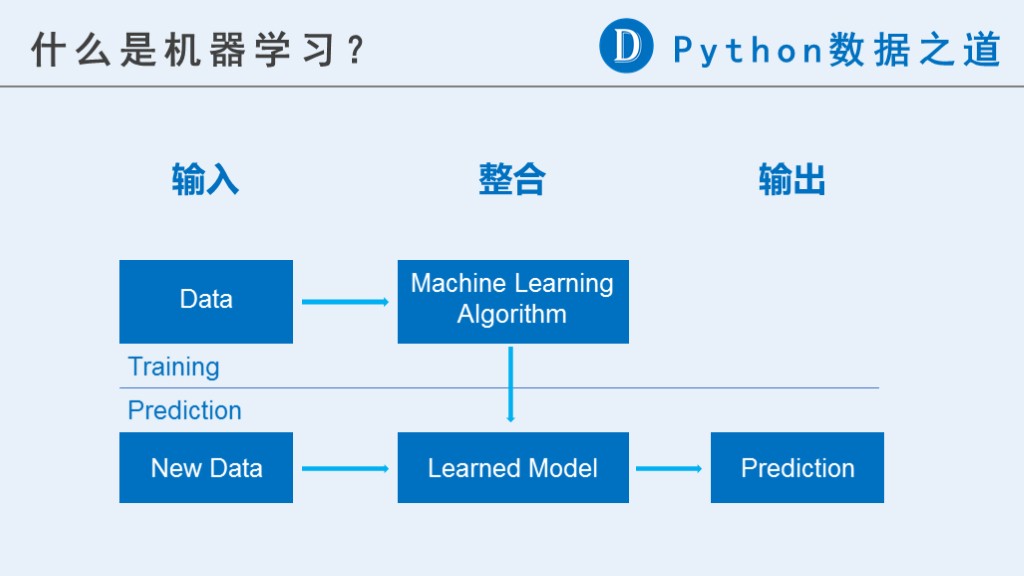 什么是机器学习？

D Python数据之道

输入

整合

输出

Data

Machine Learning Algorithm

Training

Prediction

New Data

Learned Model

Prediction